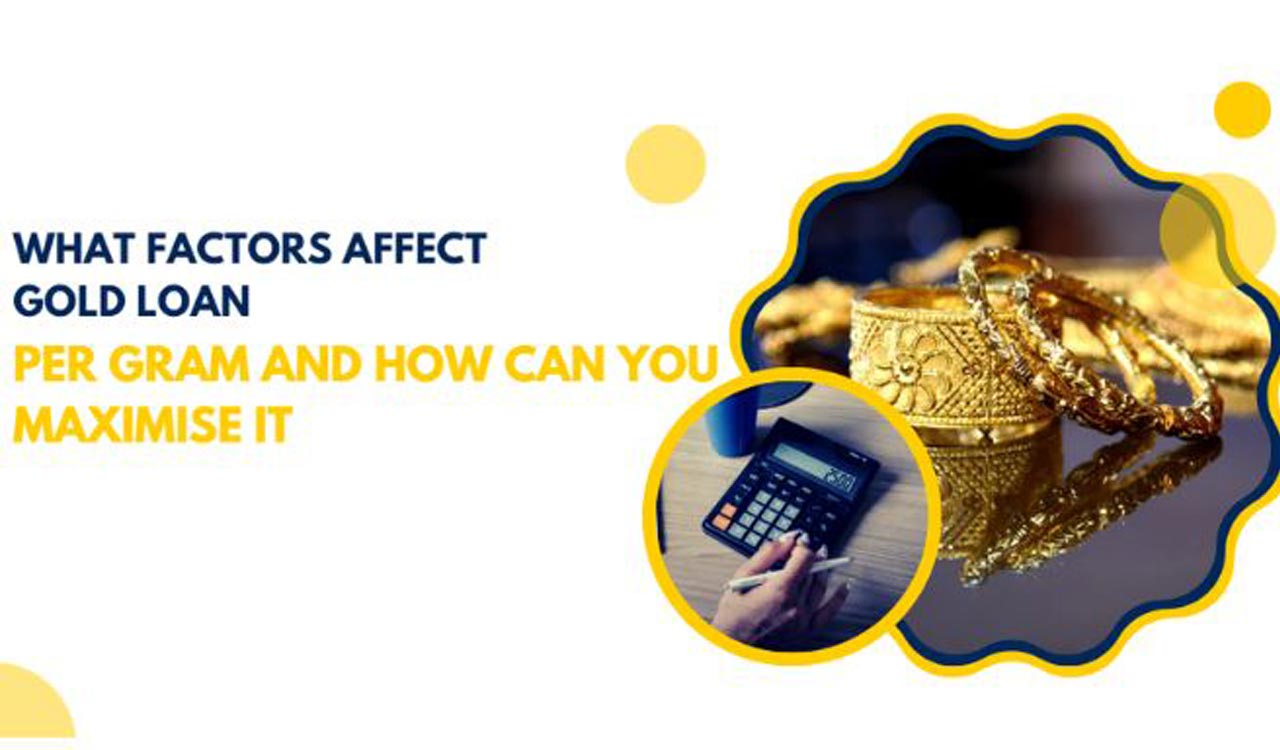 WHAT FACTORS AFFECT GOLD LOAN

PER GRAM AND HOW CAN YOU MAXIMISE IT